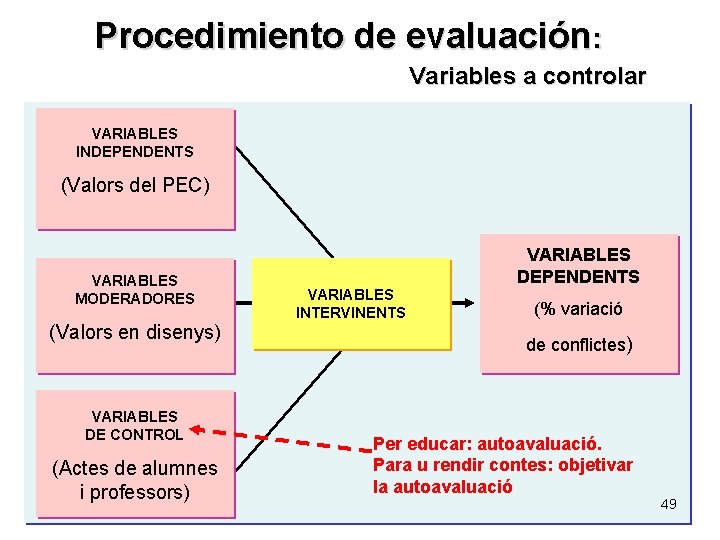 Procedimiento de evaluación:

Variables a controlar

VARIABLES INDEPENDENTS

(Valors del PEC)

VARIABLES MODERADORES

(Valors en disenys)

VARIABLES DE CONTROL

(Actes de alumnes i professors)

VARIABLES INTERVINENTS

VARIABLES DEPENDENTS

(% variació de conflictes)

Per educar: autoavaluació.
Para u rendir contes: objetivar la autoavaluació

49